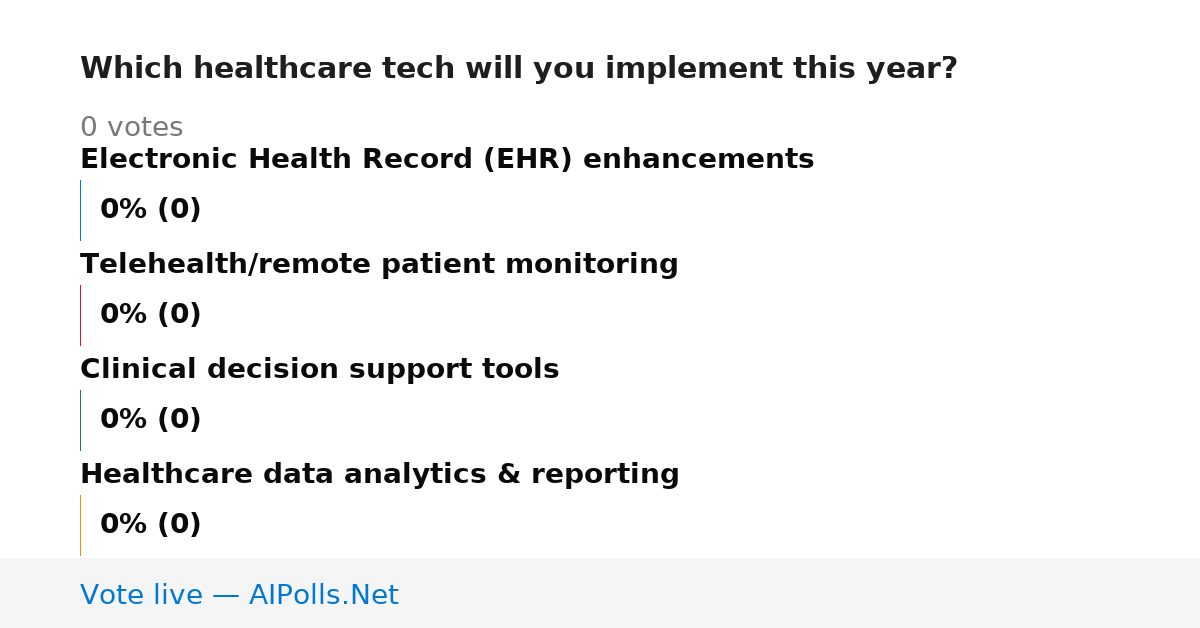 Which healthcare tech will you implement this year?

0 votes

Electronic Health Record (EHR) enhancements

0% (0)

Telehealth/remote patient monitoring

0% (0)

Clinical decision support tools

0% (0)

Healthcare data analytics & reporting

0% (0)

Vote live — AIPolls.Net